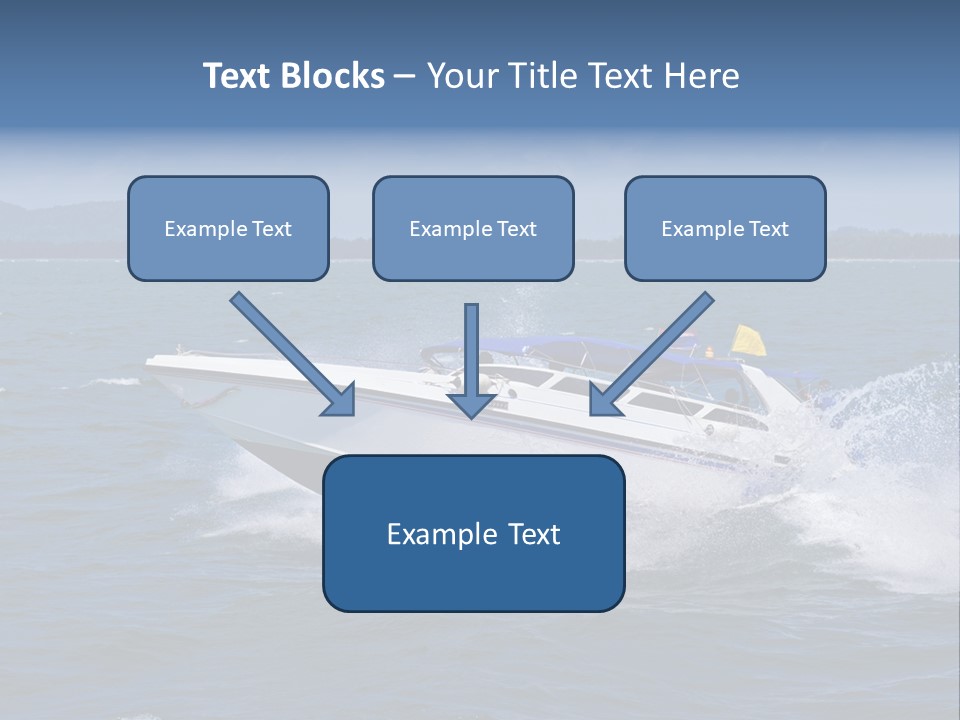 Text Blocks – Your Title Text Here

Example Text

Example Text

Example Text

Example Text